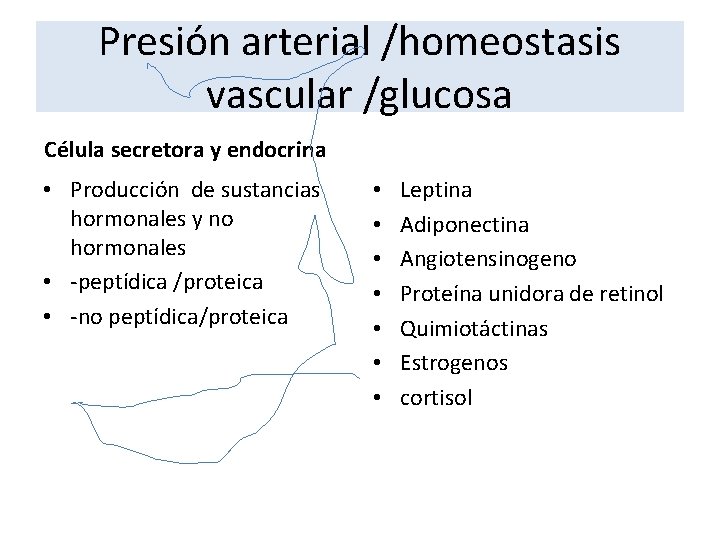 Presión arterial /homeostasis vascular /glucosa

Célula secretora y endocrina

• Producción de sustancias hormonales y no hormonales
• -peptídica /proteica
• -no peptídica/proteica

• Leptina
• Adiponectina
• Angiotensinogeno
• Proteína unidora de retinol
• Quimiotáctinas
• Estrogenos
• cortisol